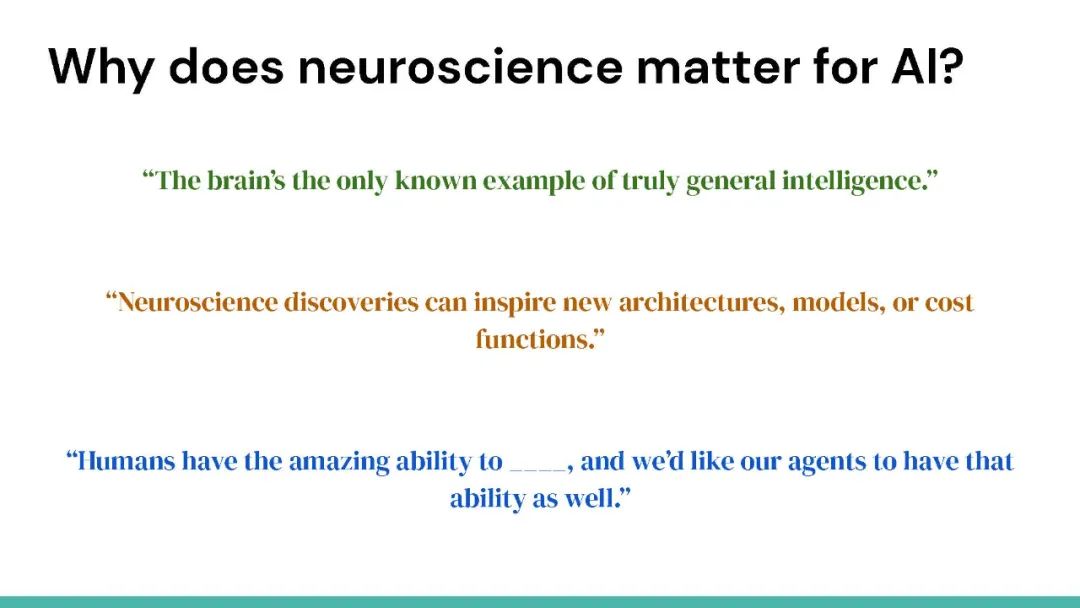 Why does neuroscience matter for AI?

“The brain’s the only known example of truly general intelligence.”

“Neuroscience discoveries can inspire new architectures, models, or cost functions.”

“Humans have the amazing ability to ____, and we’d like our agents to have that ability as well.”